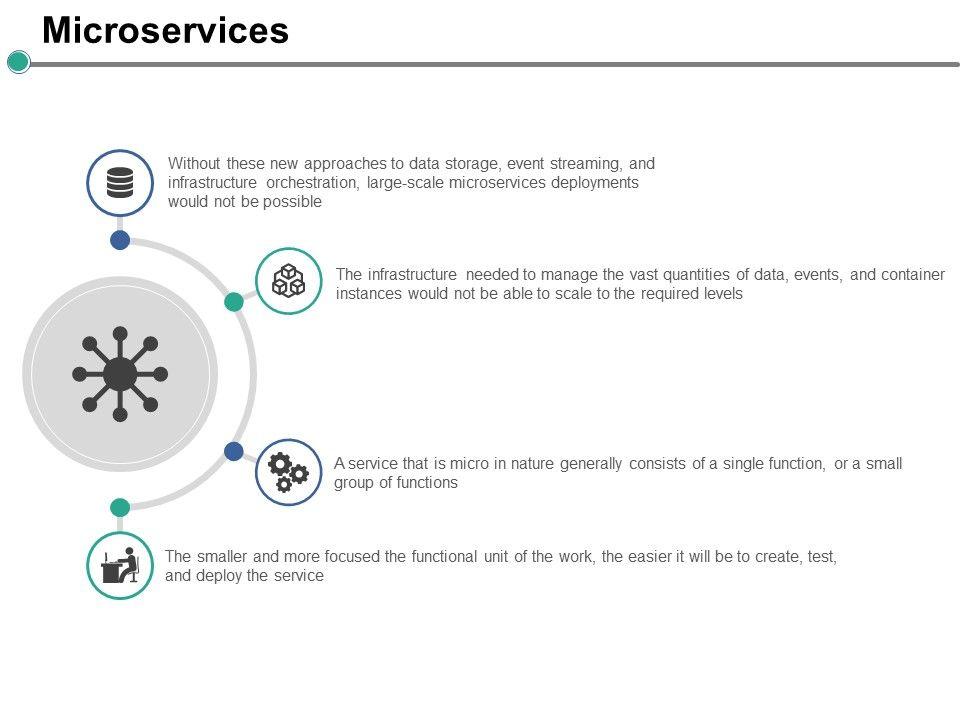 Microservices

Without these new approaches to data storage, event streaming, and infrastructure orchestration, large-scale microservices deployments would not be possible

The infrastructure needed to manage the vast quantities of data, events, and container instances would not be able to scale to the required levels

A service that is micro in nature generally consists of a single function, or a small group of functions

The smaller and more focused the functional unit of the work, the easier it will be to create, test, and deploy the service